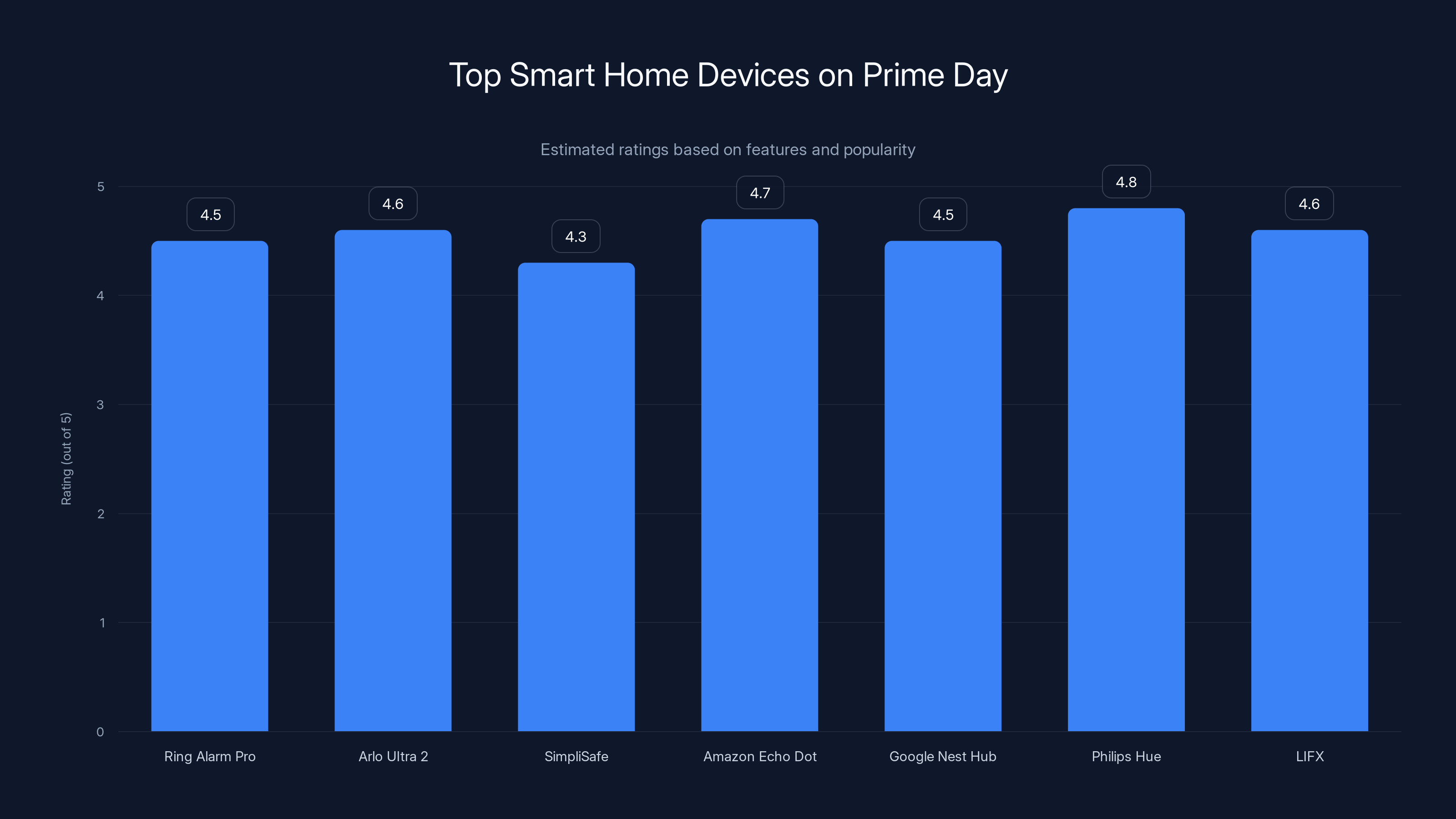 Top Smart Home Devices on Prime Day

Estimated ratings based on features and popularity

Rating (out of 5)

5
4
3
2
1
0

4.5
4.6
4.3
4.7
4.5
4.8
4.6

Ring Alarm Pro
Arlo Ultra 2
SimpliSafe
Amazon Echo Dot
Google Nest Hub
Philips Hue
LIFX